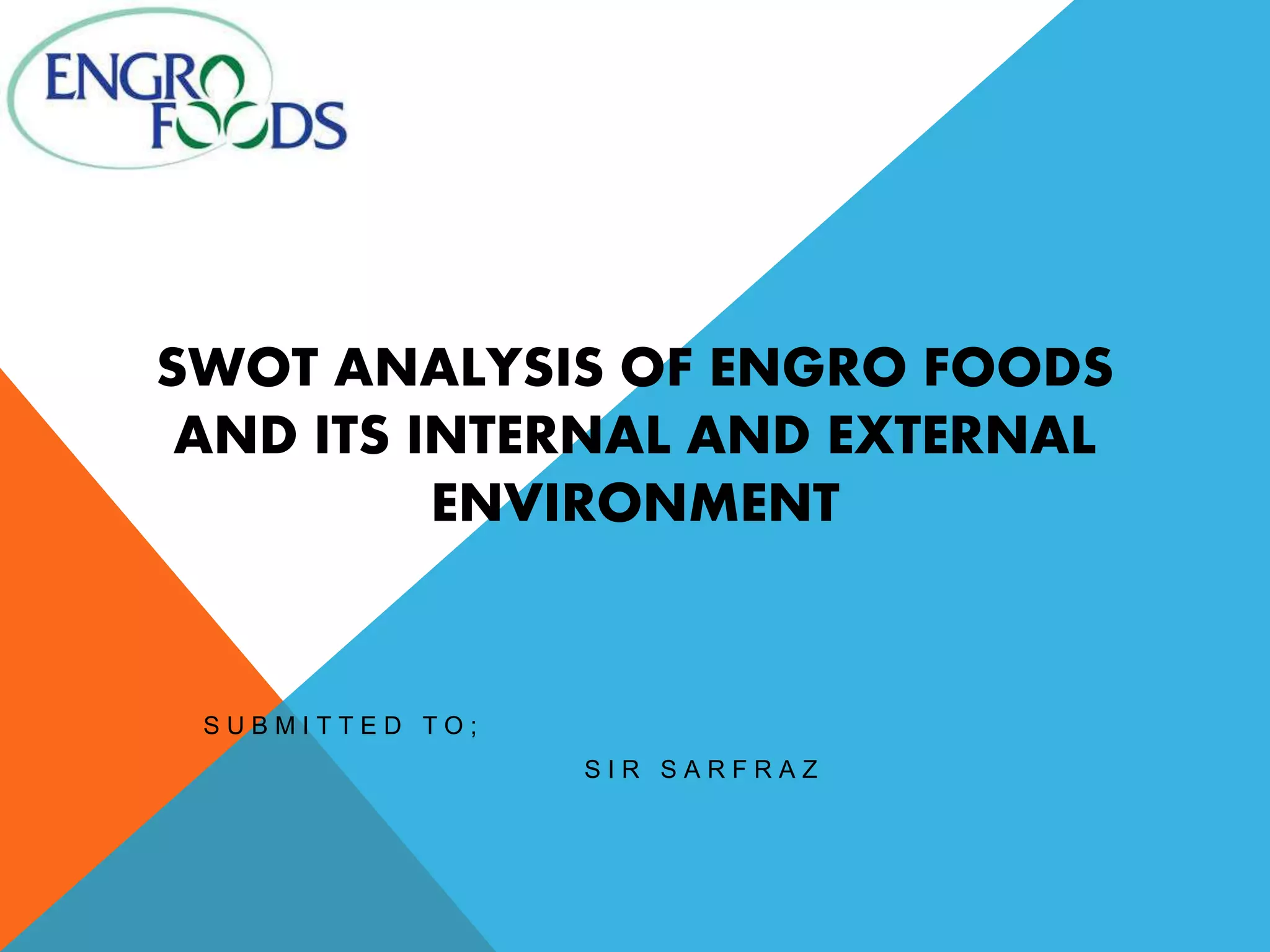 ENGRO FOODS

SWOT ANALYSIS OF ENGRO FOODS AND ITS INTERNAL AND EXTERNAL ENVIRONMENT

SUBMITTED TO;

SIR SARFRAZ